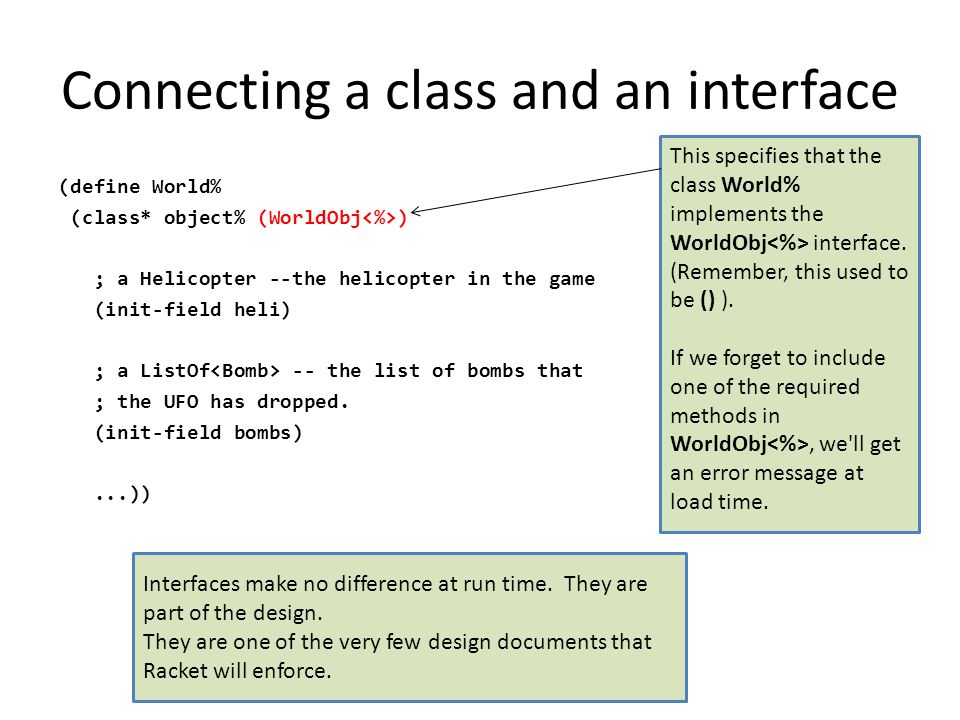 Connecting a class and an interface

(define World%
 (class* object% (WorldObj<%>)

  ; a Helicopter --the helicopter in the game
  (init-field heli)

  ; a ListOf<Bomb> -- the list of bombs that
  ; the UFO has dropped.
  (init-field bombs)

  ...))

This specifies that the class World% implements the WorldObj<%> interface. (Remember, this used to be () ).

If we forget to include one of the required methods in WorldObj<%>, we'll get an error message at load time.

Interfaces make no difference at run time. They are part of the design.
They are one of the very few design documents that Racket will enforce.